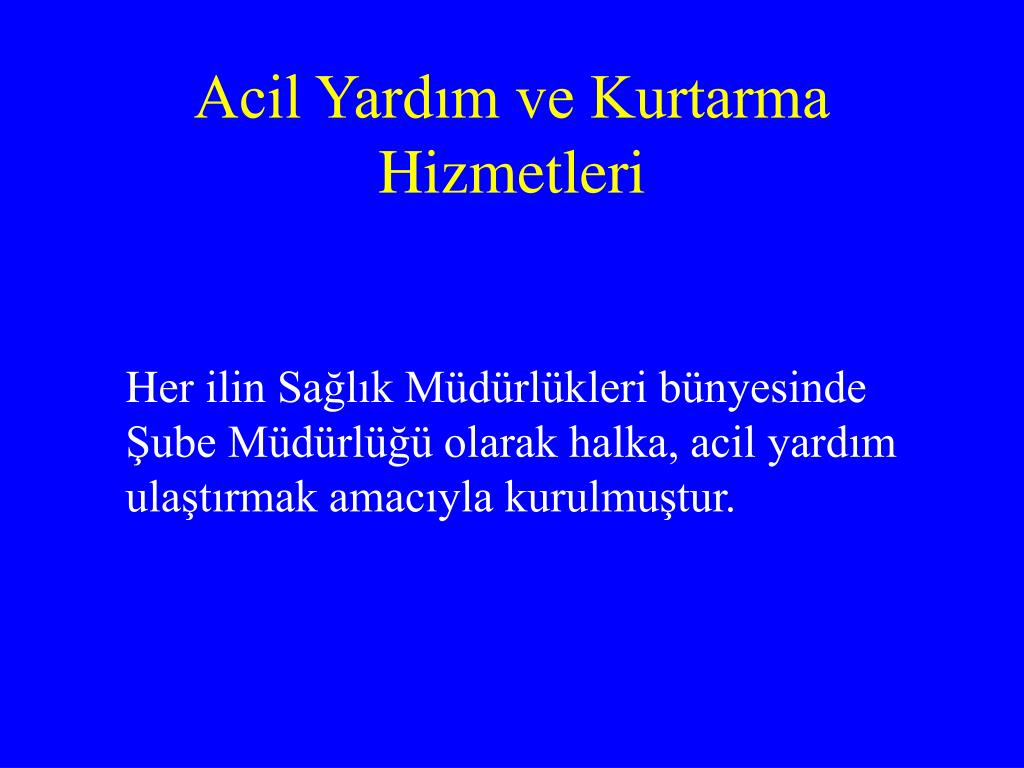 Acil Yardım ve Kurtarma Hizmetleri

Her ilin Sağlık Müdürlükleri bünyesinde Şube Müdürlüğü olarak halka, acil yardım ulaştırmak amacıyla kurulmuştur.